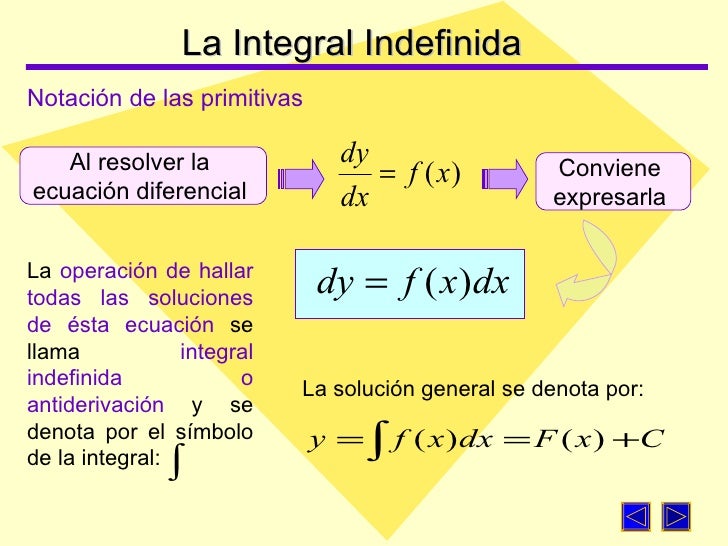 La Integral Indefinida

Notación de las primitivas

Al resolver la ecuación diferencial

$\frac{dy}{dx} = f(x)$

Conviene expresarla

$dy = f(x)dx$

La operación de hallar todas las soluciones de ésta ecuación se llama integral indefinida o antiderivación y se denota por el símbolo de la integral: $\int$

La solución general se denota por:

$y = \int f(x)dx = F(x) + C$